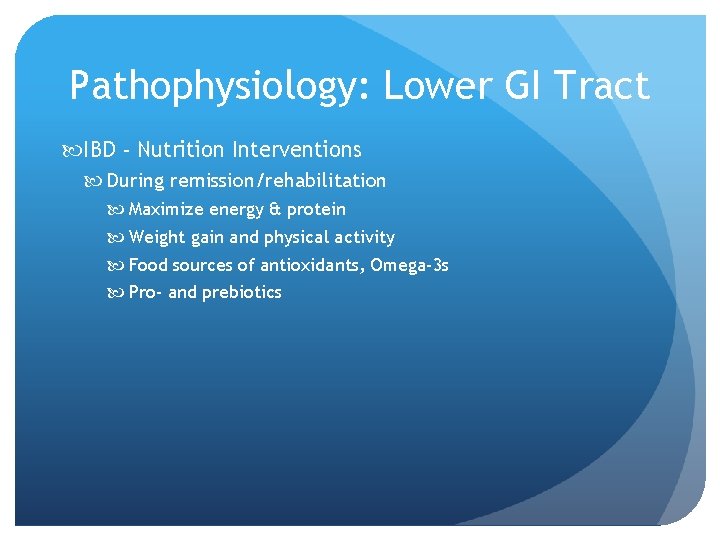 Pathophysiology: Lower GI Tract

IBD - Nutrition Interventions

During remission/rehabilitation

Maximize energy & protein

Weight gain and physical activity

Food sources of antioxidants, Omega-3s

Pro- and prebiotics